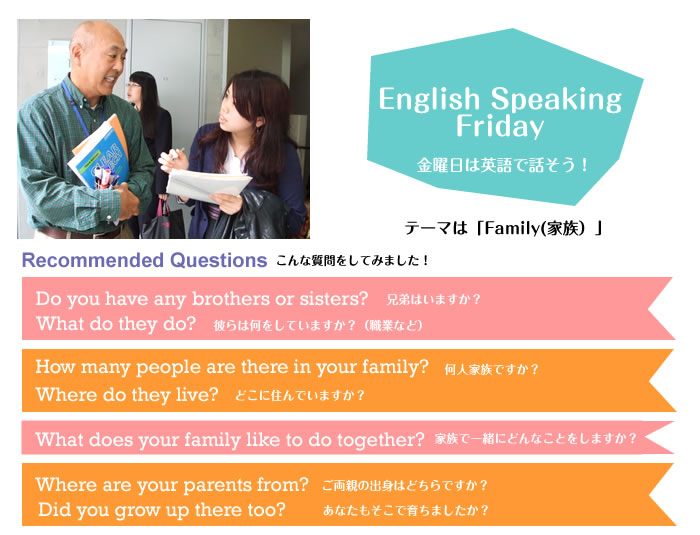 English Speaking Friday
金曜日は英語で話そう！

テーマは「Family(家族）」

Recommended Questions こんな質問をしてみました！

Do you have any brothers or sisters? 兄弟はいますか？
What do they do? 彼らは何をしていますか？（職業など）

How many people are there in your family? 何人家族ですか？
Where do they live? どこに住んでいますか？

What does your family like to do together? 家族で一緒にどんなことをしますか？

Where are your parents from? ご両親の出身はどちらですか？
Did you grow up there too? あなたもそこで育ちましたか？